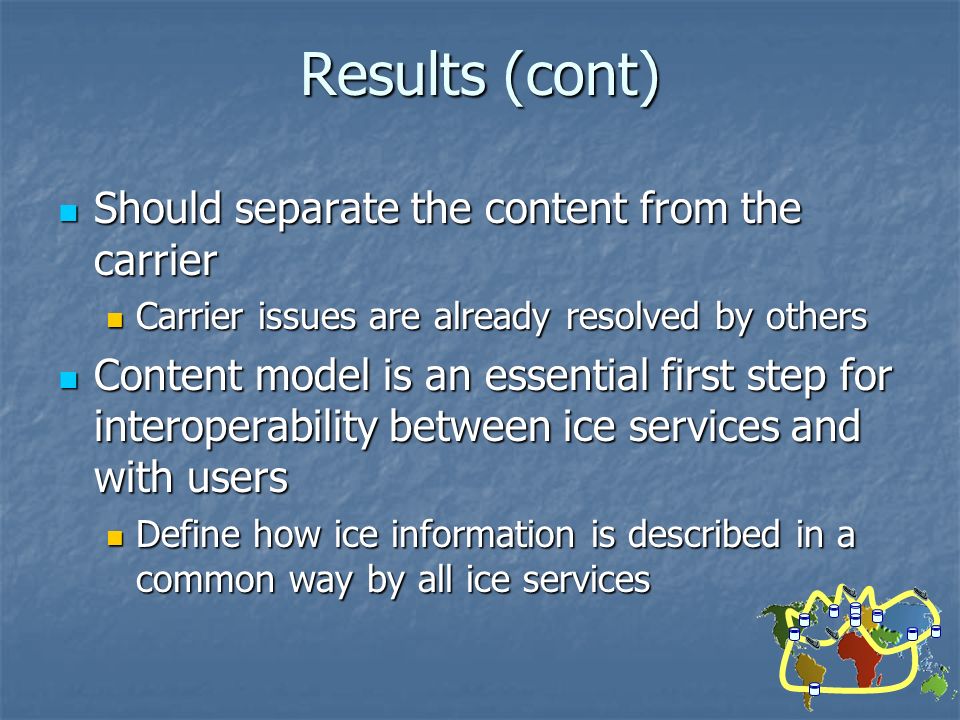 Results (cont)

Should separate the content from the carrier

Carrier issues are already resolved by others

Content model is an essential first step for interoperability between ice services and with users

Define how ice information is described in a common way by all ice services